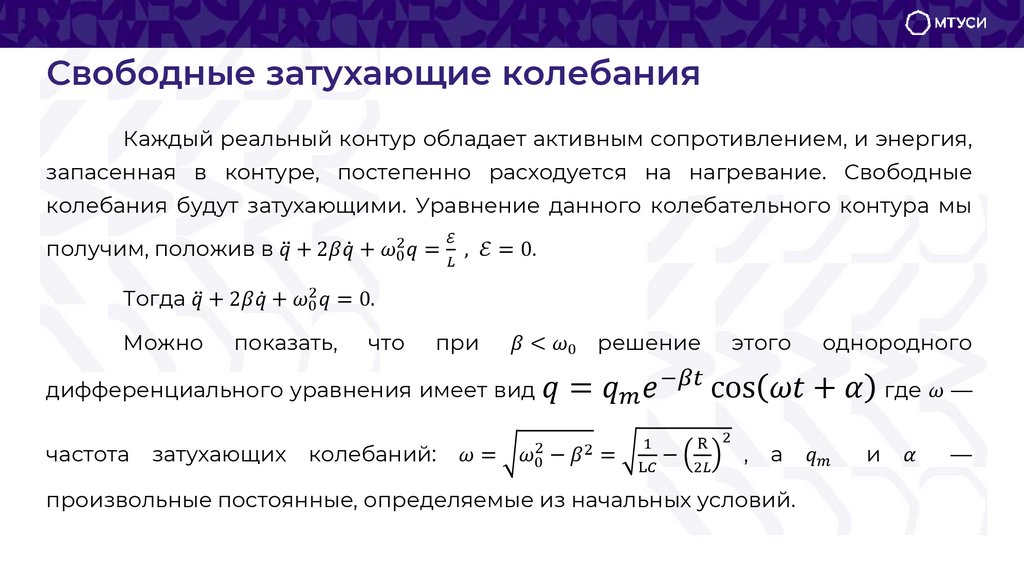 МТУСИ

Свободные затухающие колебания

Каждый реальный контур обладает активным сопротивлением, и энергия, запасенная в контуре, постепенно расходуется на нагревание. Свободные колебания будут затухающими. Уравнение данного колебательного контура мы получим, положив в $\ddot{q} + 2\beta\dot{q} + \omega_0^2 q = \frac{\mathcal{E}}{L}$ , $\mathcal{E} = 0$.

Тогда $\ddot{q} + 2\beta\dot{q} + \omega_0^2 q = 0$.

Можно показать, что при $\beta < \omega_0$ решение этого однородного дифференциального уравнения имеет вид $q = q_m e^{-\beta t} \cos(\omega t + \alpha)$ где $\omega$ — частота затухающих колебаний: $\omega = \sqrt{\omega_0^2 - \beta^2} = \sqrt{\frac{1}{LC} - \left(\frac{R}{2L}\right)^2}$ , а $q_m$ и $\alpha$ — произвольные постоянные, определяемые из начальных условий.